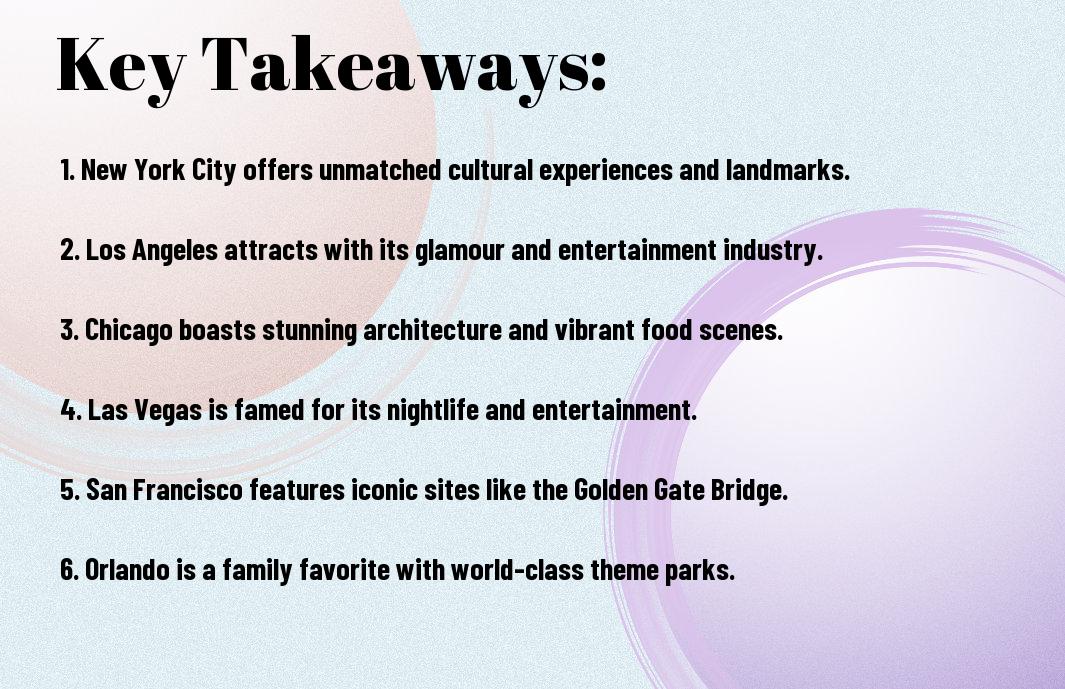 Key Takeaways:

1. New York City offers unmatched cultural experiences and landmarks.

2. Los Angeles attracts with its glamour and entertainment industry.

3. Chicago boasts stunning architecture and vibrant food scenes.

4. Las Vegas is famed for its nightlife and entertainment.

5. San Francisco features iconic sites like the Golden Gate Bridge.

6. Orlando is a family favorite with world-class theme parks.